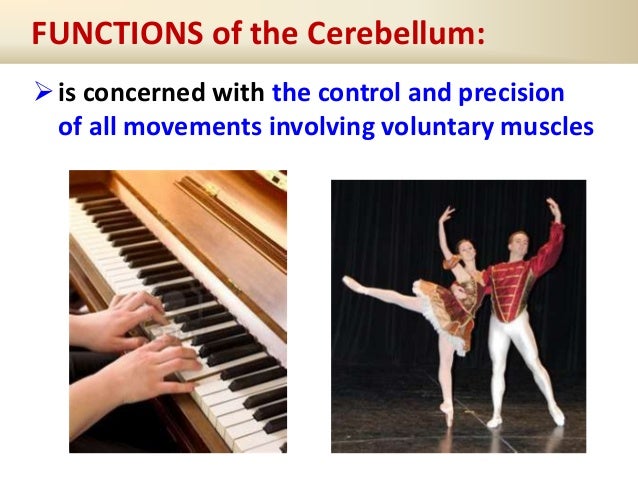 FUNCTIONS of the Cerebellum:

➢ is concerned with the control and precision of all movements involving voluntary muscles